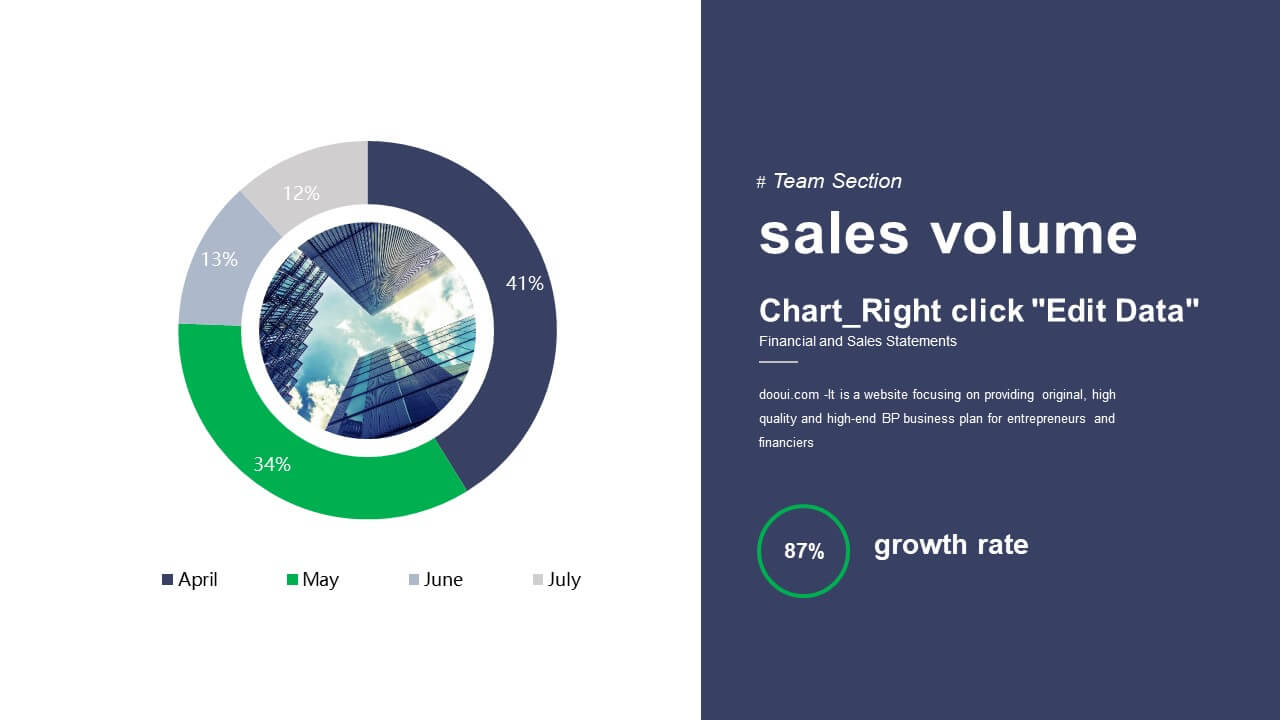 12%

13%

41%

34%

April May June July

# Team Section

sales volume

Chart_Right click "Edit Data"

Financial and Sales Statements

dooui.com -It is a website focusing on providing original, high quality and high-end BP business plan for entrepreneurs and financiers

87%

growth rate